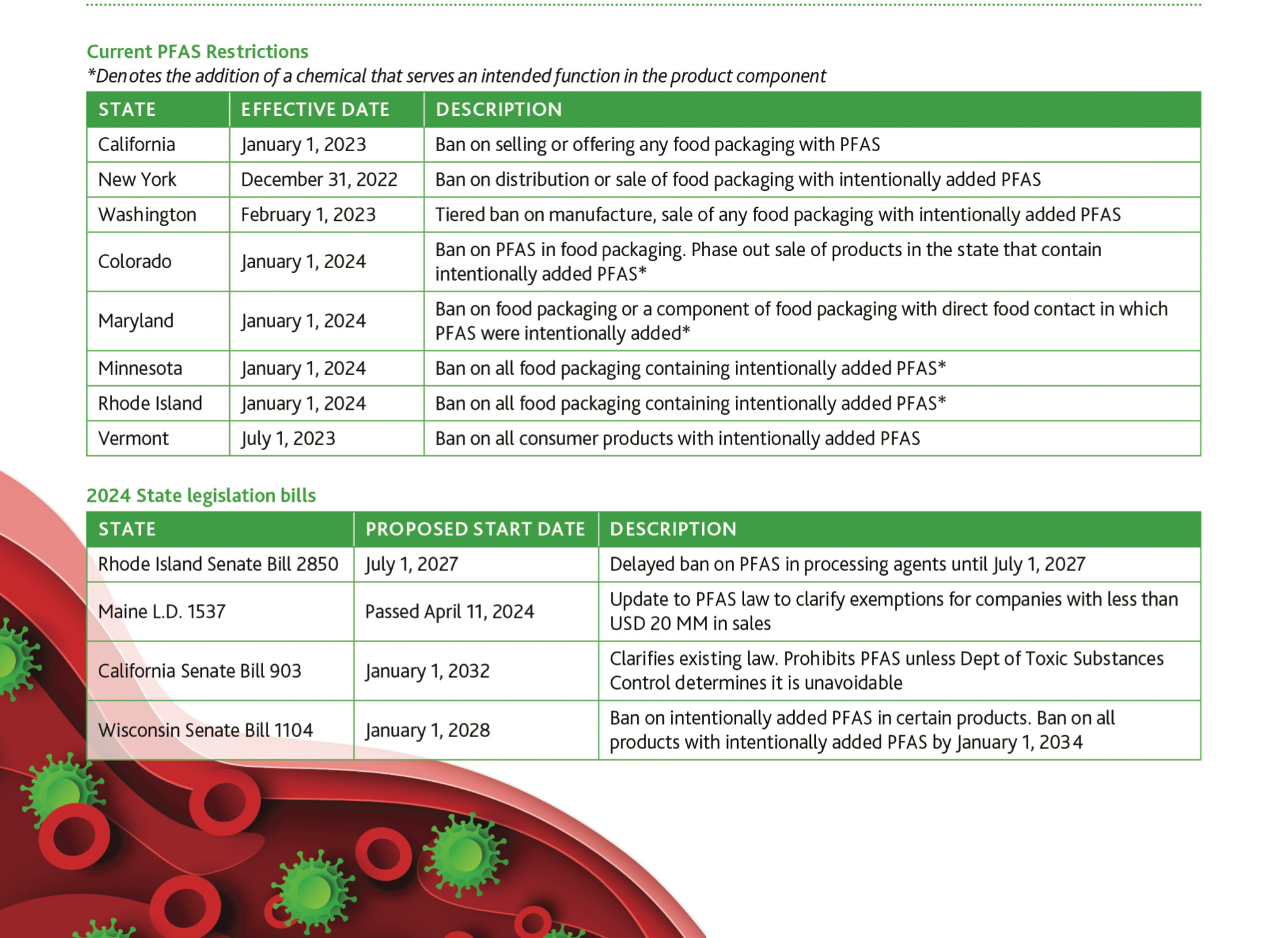 Current PFAS Restrictions
*Denotes the addition of a chemical that serves an intended function in the product component

| STATE | EFFECTIVE DATE | DESCRIPTION |
|---|---|---|
| California | January 1, 2023 | Ban on selling or offering any food packaging with PFAS |
| New York | December 31, 2022 | Ban on distribution or sale of food packaging with intentionally added PFAS |
| Washington | February 1, 2023 | Tiered ban on manufacture, sale of any food packaging with intentionally added PFAS |
| Colorado | January 1, 2024 | Ban on PFAS in food packaging. Phase out sale of products in the state that contain intentionally added PFAS* |
| Maryland | January 1, 2024 | Ban on food packaging or a component of food packaging with direct food contact in which PFAS were intentionally added* |
| Minnesota | January 1, 2024 | Ban on all food packaging containing intentionally added PFAS* |
| Rhode Island | January 1, 2024 | Ban on all food packaging containing intentionally added PFAS* |
| Vermont | July 1, 2023 | Ban on all consumer products with intentionally added PFAS |

2024 State legislation bills

| STATE | PROPOSED START DATE | DESCRIPTION |
|---|---|---|
| Rhode Island Senate Bill 2850 | July 1, 2027 | Delayed ban on PFAS in processing agents until July 1, 2027 |
| Maine L.D. 1537 | Passed April 11, 2024 | Update to PFAS law to clarify exemptions for companies with less than USD 20 MM in sales |
| California Senate Bill 903 | January 1, 2032 | Clarifies existing law. Prohibits PFAS unless Dept of Toxic Substances Control determines it is unavoidable |
| Wisconsin Senate Bill 1104 | January 1, 2028 | Ban on intentionally added PFAS in certain products. Ban on all products with intentionally added PFAS by January 1, 2034 |